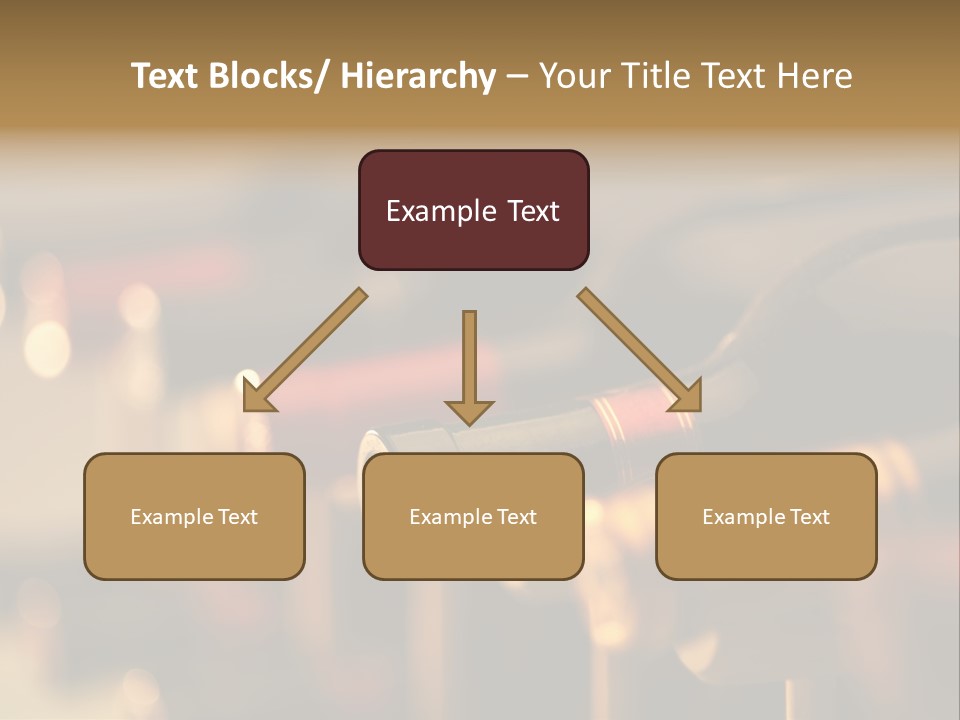 Text Blocks/ Hierarchy – Your Title Text Here

Example Text

Example Text

Example Text

Example Text